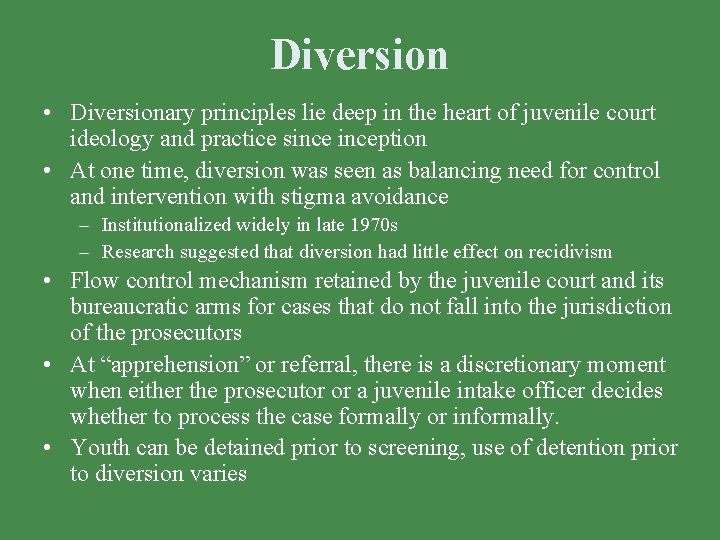 Diversion

• Diversionary principles lie deep in the heart of juvenile court ideology and practice since inception
• At one time, diversion was seen as balancing need for control and intervention with stigma avoidance
– Institutionalized widely in late 1970s
– Research suggested that diversion had little effect on recidivism
• Flow control mechanism retained by the juvenile court and its bureaucratic arms for cases that do not fall into the jurisdiction of the prosecutors
• At “apprehension” or referral, there is a discretionary moment when either the prosecutor or a juvenile intake officer decides whether to process the case formally or informally.
• Youth can be detained prior to screening, use of detention prior to diversion varies